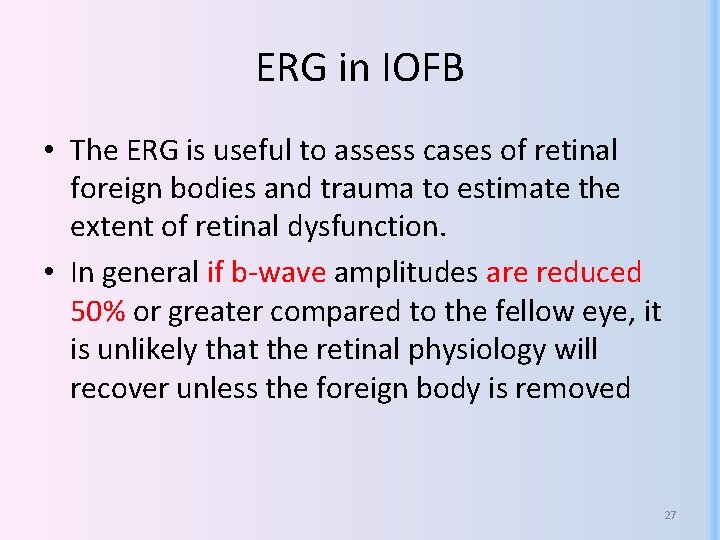 ERG in IOFB

• The ERG is useful to assess cases of retinal foreign bodies and trauma to estimate the extent of retinal dysfunction.

• In general if b-wave amplitudes are reduced 50% or greater compared to the fellow eye, it is unlikely that the retinal physiology will recover unless the foreign body is removed

27